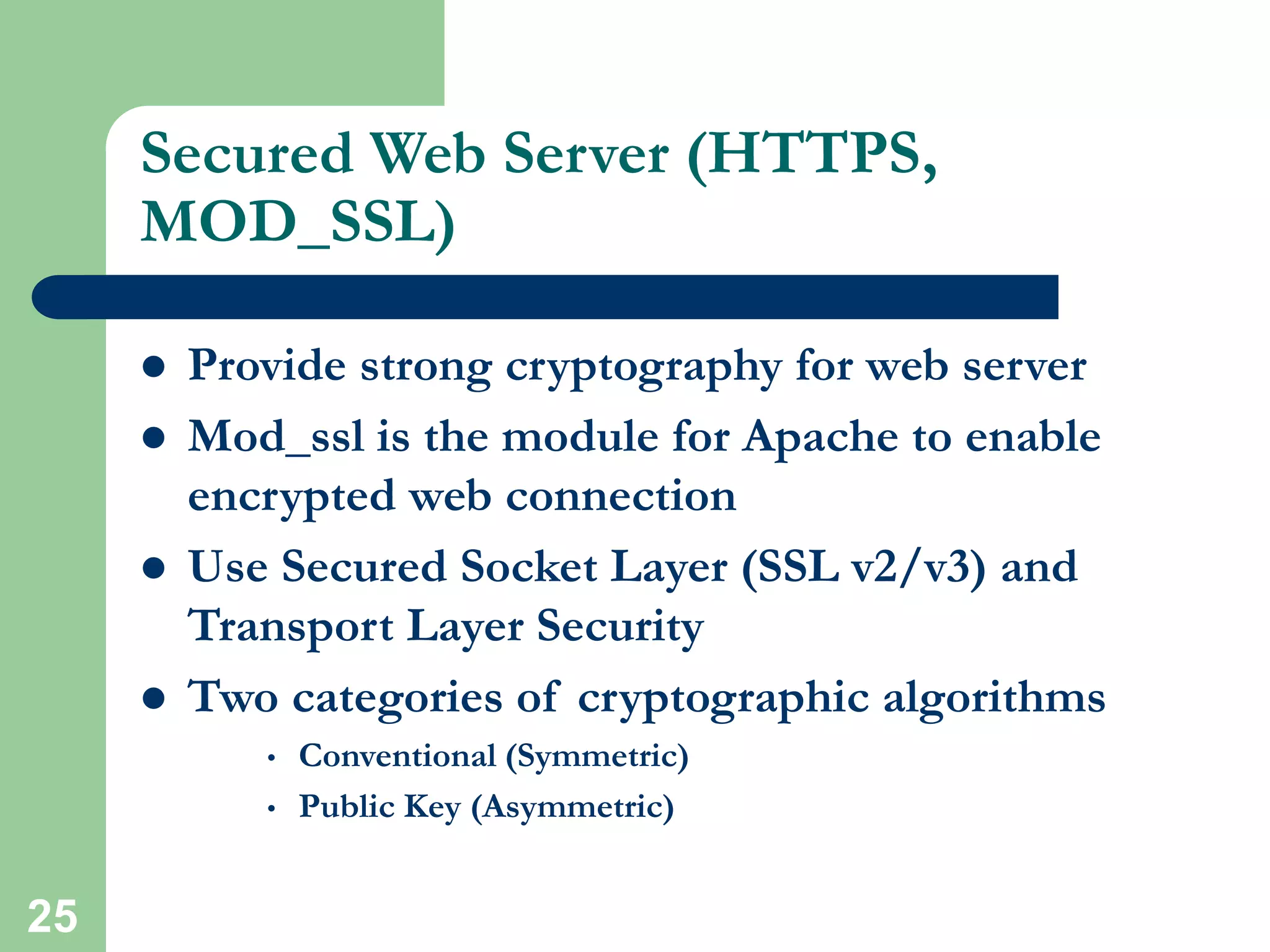 Secured Web Server (HTTPS, MOD_SSL)

- Provide strong cryptography for web server
- Mod_ssl is the module for Apache to enable encrypted web connection
- Use Secured Socket Layer (SSL v2/v3) and Transport Layer Security
- Two categories of cryptographic algorithms
  - Conventional (Symmetric)
  - Public Key (Asymmetric)

25